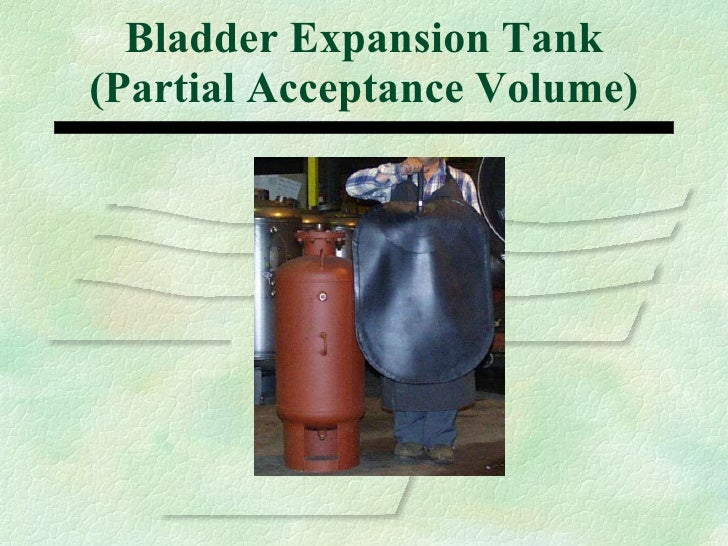 Bladder Expansion Tank
(Partial Acceptance Volume)